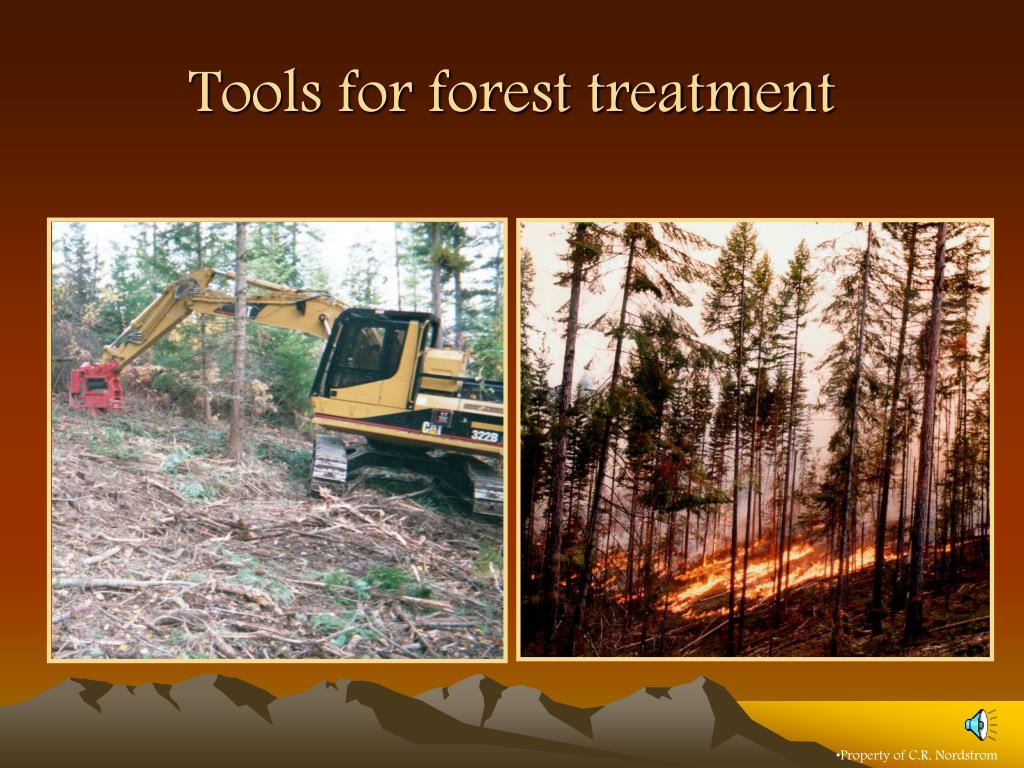 Tools for forest treatment

CAT 322B

•Property of C.R. Nordstrom